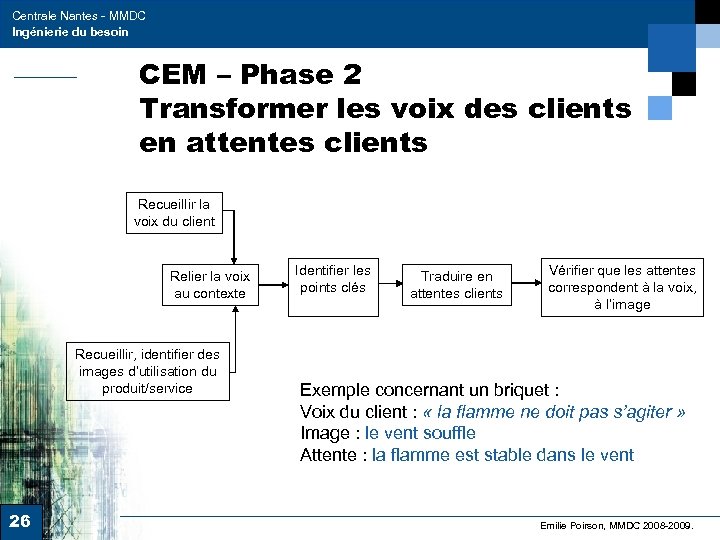 Centrale Nantes - MMDC
Ingénierie du besoin

CEM – Phase 2
Transformer les voix des clients en attentes clients

Recueillir la voix du client

Relier la voix au contexte

Identifier les points clés

Traduire en attentes clients

Vérifier que les attentes correspondent à la voix, à l'image

Recueillir, identifier des images d'utilisation du produit/service

Exemple concernant un briquet :
Voix du client : « la flamme ne doit pas s'agiter »
Image : le vent souffle
Attente : la flamme est stable dans le vent

26

Emilie Poirson, MMDC 2008-2009.